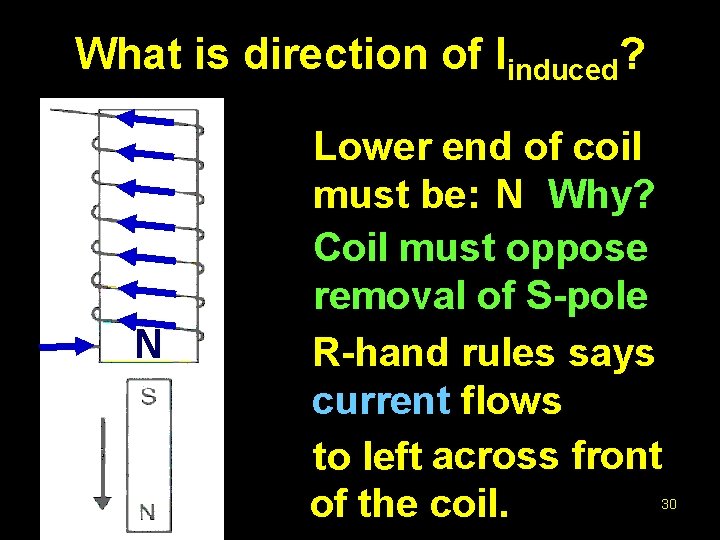 What is direction of $I_{induced}$?

N

S

N

Lower end of coil must be: N Why?

Coil must oppose removal of S-pole

R-hand rules says current flows

to left across front of the coil.

30